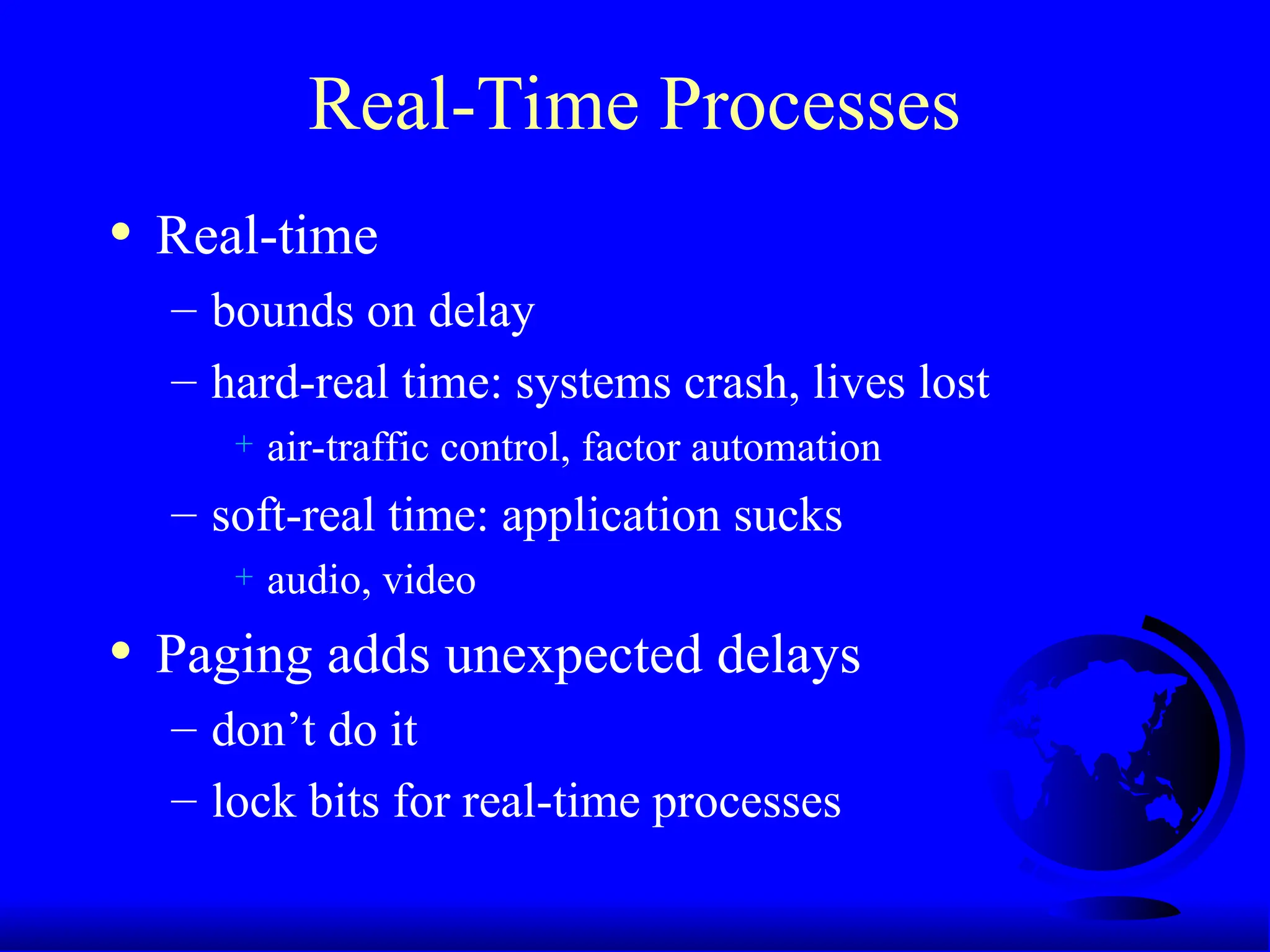 Real-Time Processes

• Real-time
– bounds on delay
– hard-real time: systems crash, lives lost
+ air-traffic control, factor automation
– soft-real time: application sucks
+ audio, video
• Paging adds unexpected delays
– don’t do it
– lock bits for real-time processes